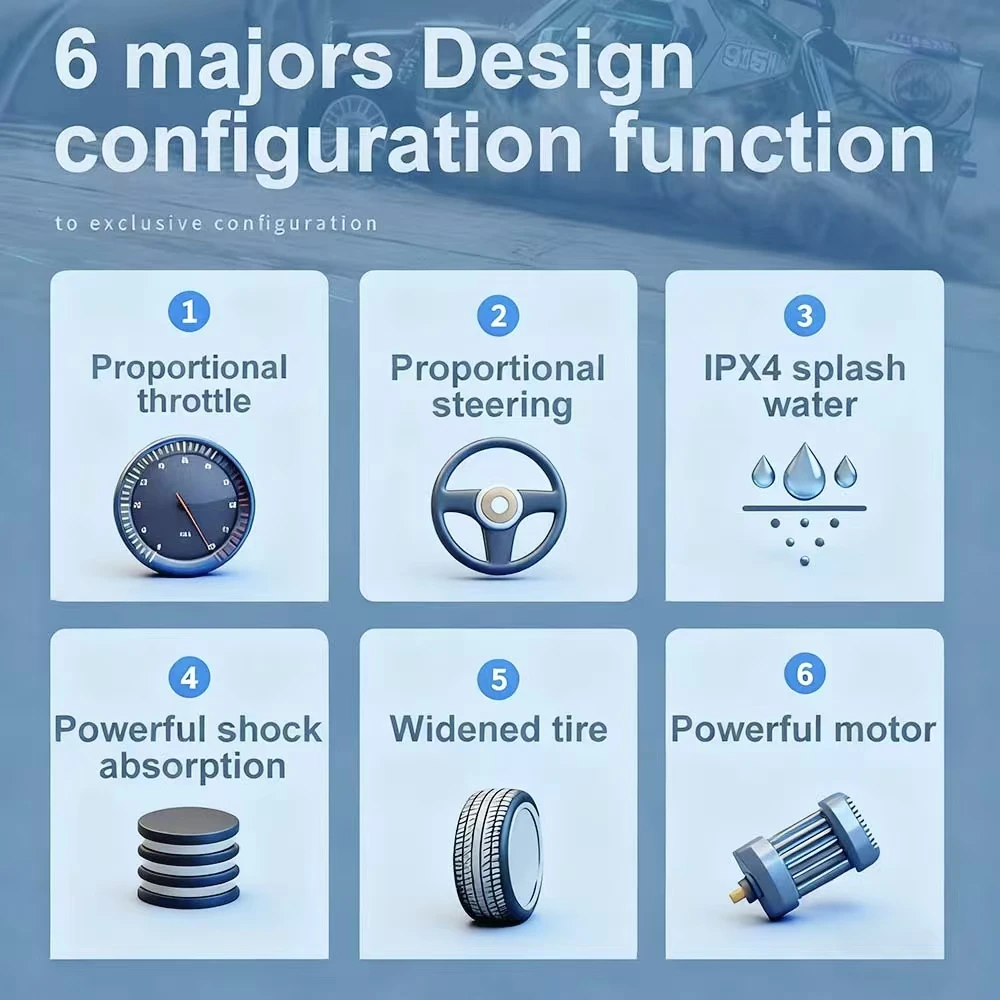 6 majors Design configuration function

to exclusive configuration

1
Proportional throttle

2
Proportional steering

3
IPX4 splash water

4
Powerful shock absorption

5
Widened tire

6
Powerful motor